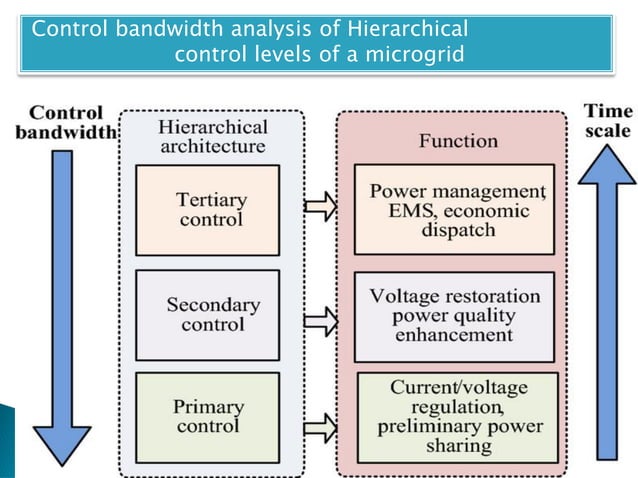 Control bandwidth analysis of Hierarchical control levels of a microgrid

Control bandwidth

Hierarchical architecture

Tertiary control

Secondary control

Primary control

Function

Power management, EMS, economic dispatch

Voltage restoration power quality enhancement

Current/voltage regulation, preliminary power sharing

Time scale